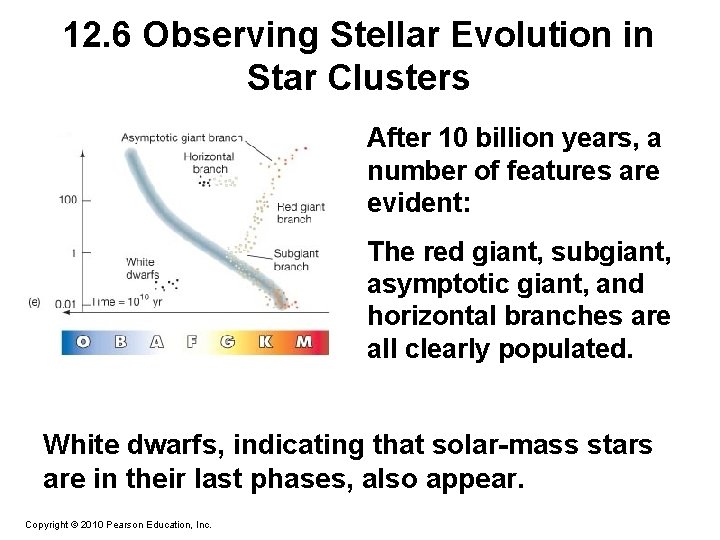 12.6 Observing Stellar Evolution in Star Clusters

Asymptotic giant branch

Horizontal branch

100

Red giant branch

1

Subgiant branch

White dwarfs

(e)

0.01

Time = $10^{10}$ yr

O B A F G K M

After 10 billion years, a number of features are evident:

The red giant, subgiant, asymptotic giant, and horizontal branches are all clearly populated.

White dwarfs, indicating that solar-mass stars are in their last phases, also appear.

Copyright © 2010 Pearson Education, Inc.